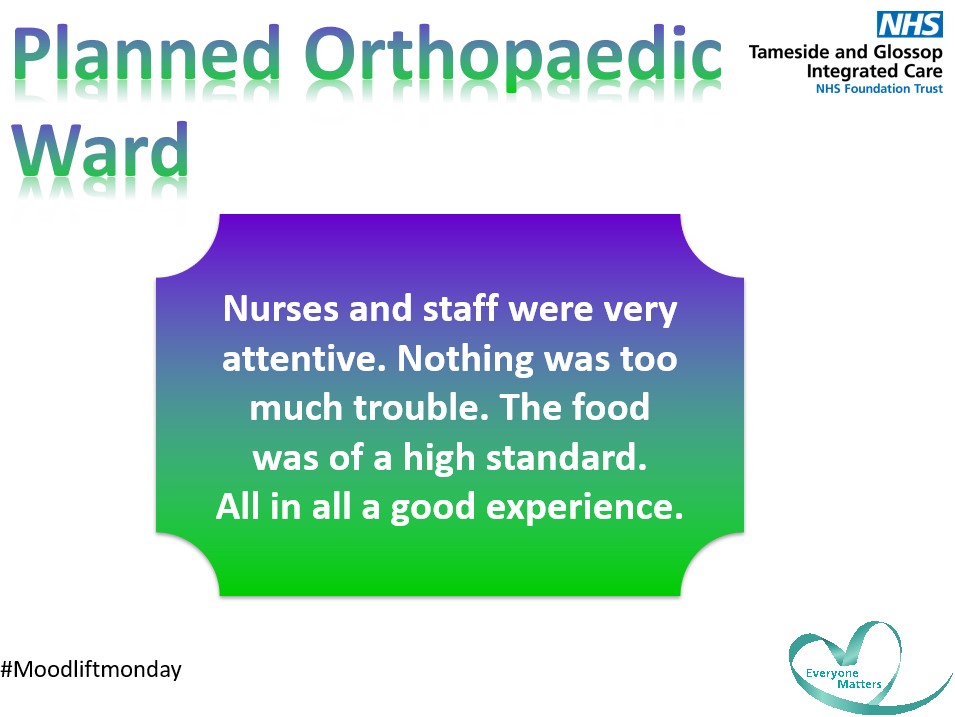 Planned Orthopaedic Ward

NHS
Tameside and Glossop
Integrated Care
NHS Foundation Trust

Nurses and staff were very attentive. Nothing was too much trouble. The food was of a high standard. All in all a good experience.

#Moodliftmonday

Everyone Matters